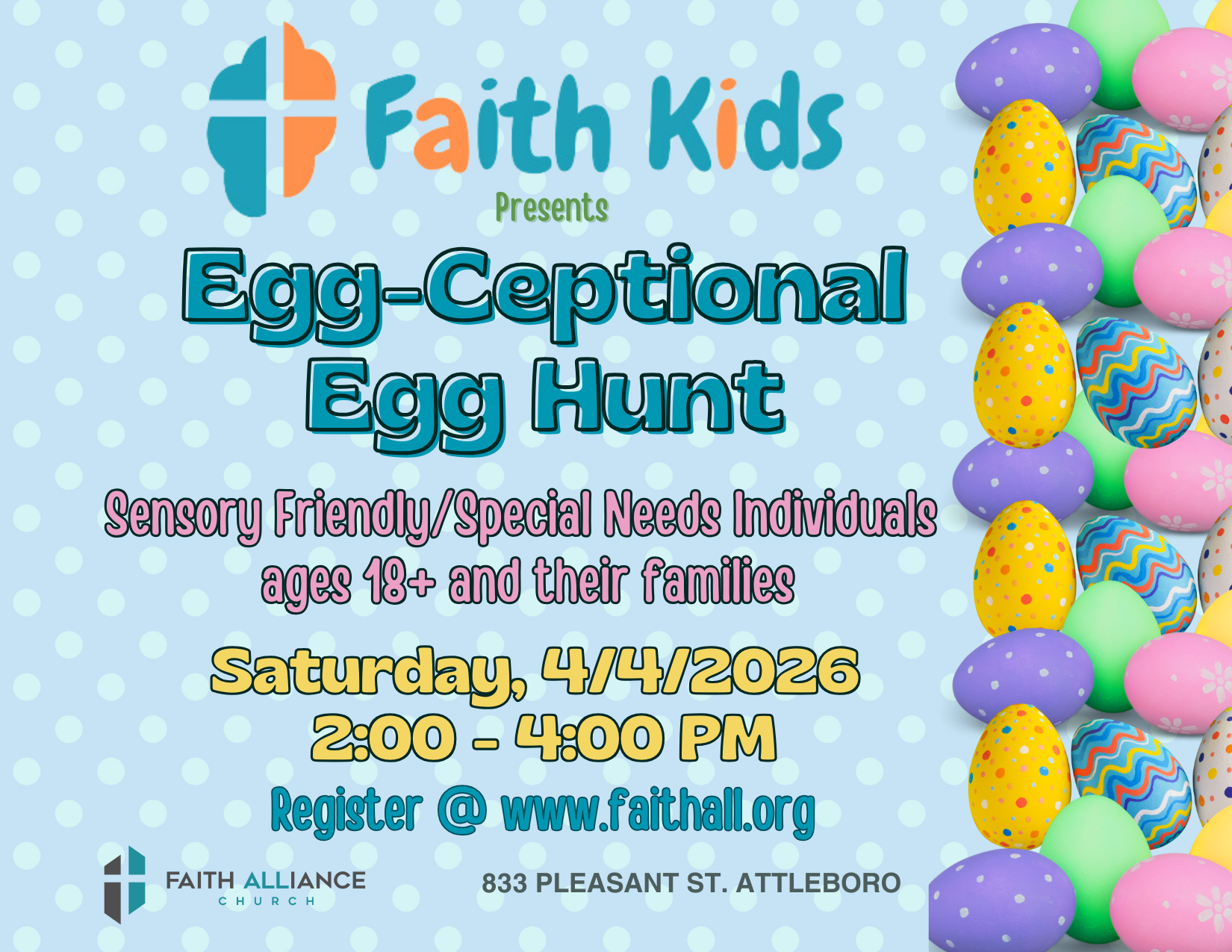 Faith Kids

Presents

Egg-Ceptional Egg Hunt

Sensory Friendly/Special Needs Individuals ages 18+ and their families

Saturday, 4/4/2026
2:00 - 4:00 PM

Register @ www.faithall.org

FAITH ALLIANCE CHURCH

833 PLEASANT ST. ATTLEBORO